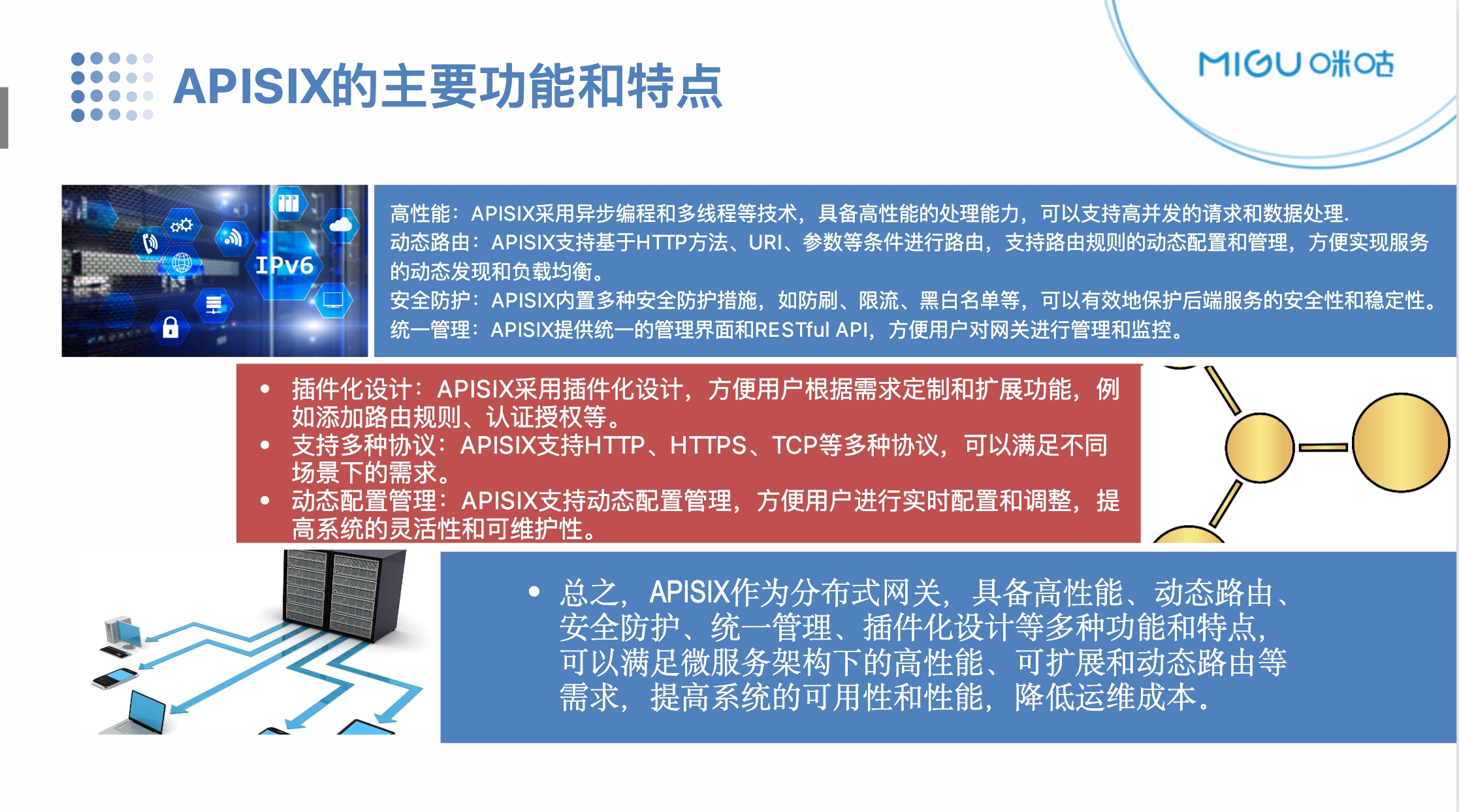 APISIX的主要功能和特点

MIGU 咪咕

IPv6

高性能：APISIX采用异步编程和多线程等技术，具备高性能的处理能力，可以支持高并发的请求和数据处理.
动态路由：APISIX支持基于HTTP方法、URI、参数等条件进行路由，支持路由规则的动态配置和管理，方便实现服务的动态发现和负载均衡。
安全防护：APISIX内置多种安全防护措施，如防刷、限流、黑白名单等，可以有效地保护后端服务的安全性和稳定性。
统一管理：APISIX提供统一的管理界面和RESTful API，方便用户对网关进行管理和监控。

• 插件化设计：APISIX采用插件化设计，方便用户根据需求定制和扩展功能，例如添加路由规则、认证授权等。
• 支持多种协议：APISIX支持HTTP、HTTPS、TCP等多种协议，可以满足不同场景下的需求。
• 动态配置管理：APISIX支持动态配置管理，方便用户进行实时配置和调整，提高系统的灵活性和可维护性。

• 总之，APISIX作为分布式网关，具备高性能、动态路由、安全防护、统一管理、插件化设计等多种功能和特点，可以满足微服务架构下的高性能、可扩展和动态路由等需求，提高系统的可用性和性能，降低运维成本。